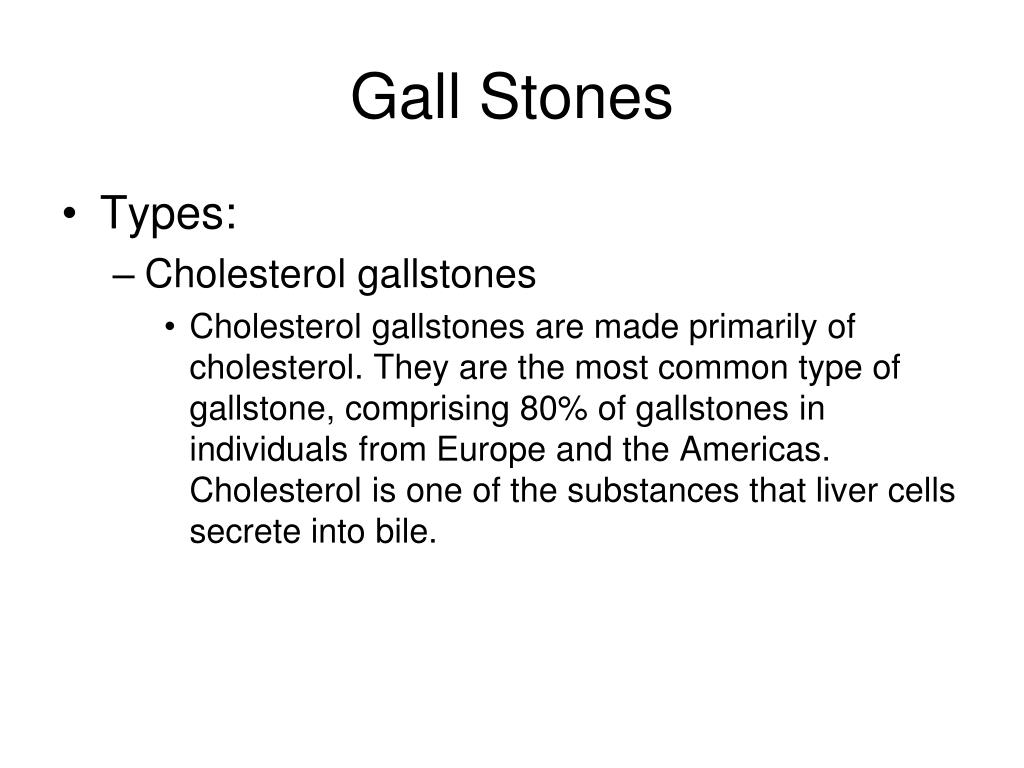 Gall Stones

• Types:
– Cholesterol gallstones
• Cholesterol gallstones are made primarily of cholesterol. They are the most common type of gallstone, comprising 80% of gallstones in individuals from Europe and the Americas. Cholesterol is one of the substances that liver cells secrete into bile.